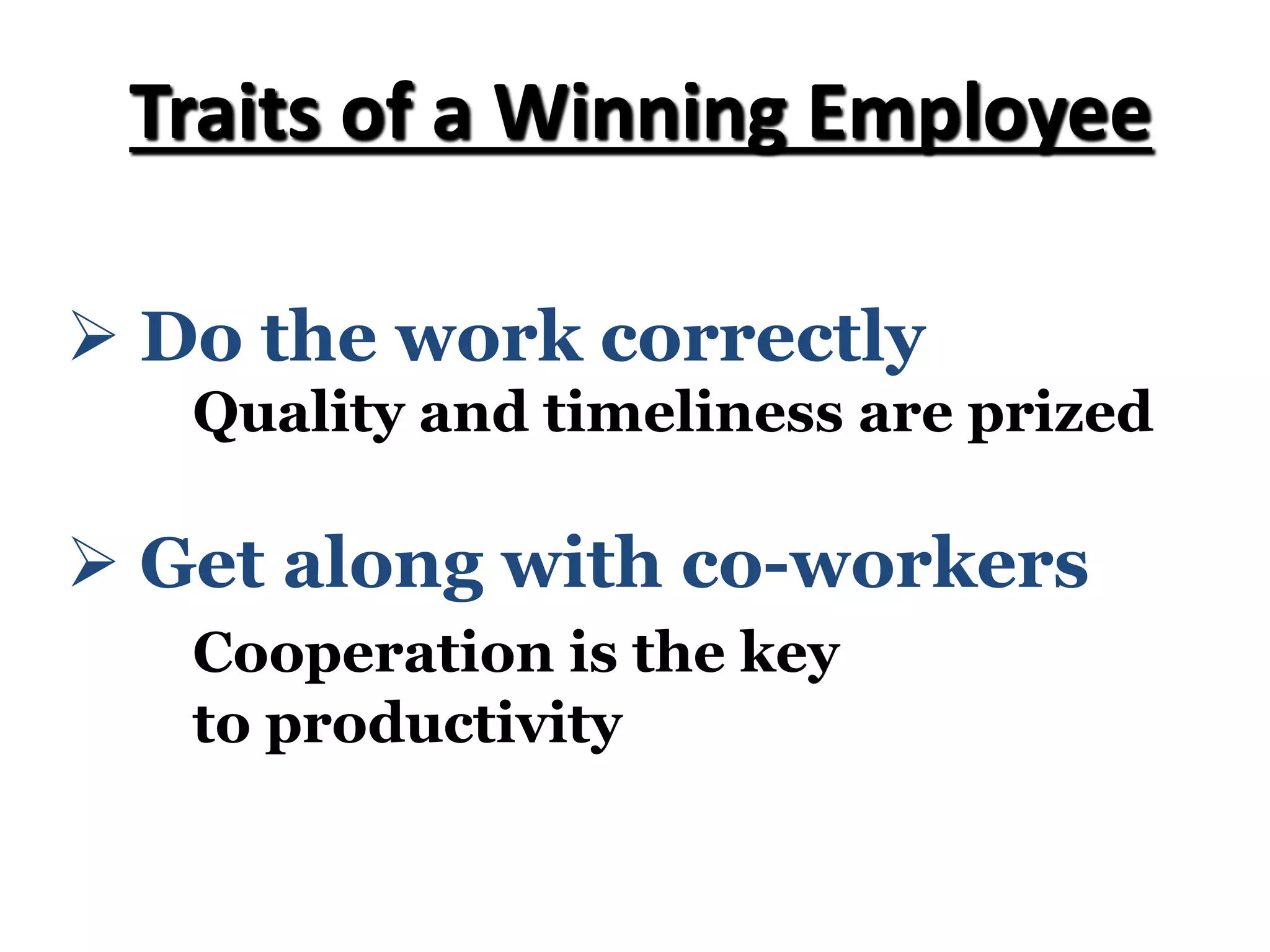 Traits of a Winning Employee

➢ Do the work correctly
Quality and timeliness are prized

➢ Get along with co-workers
Cooperation is the key to productivity